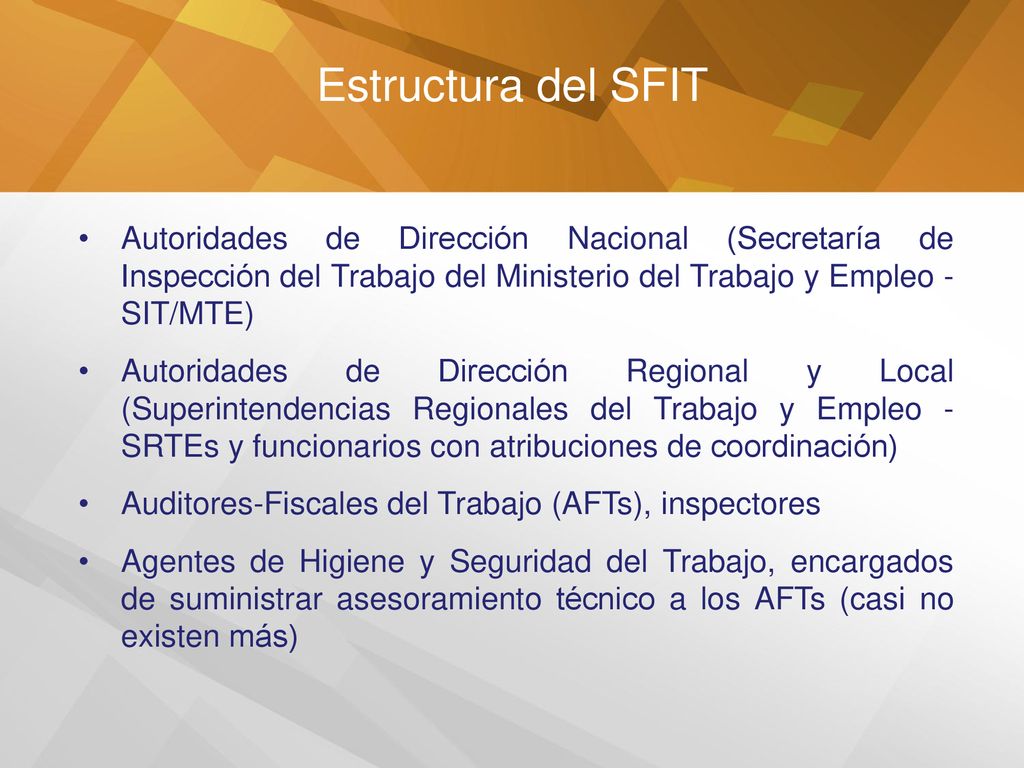 Estructura del SFIT

• Autoridades de Dirección Nacional (Secretaría de Inspección del Trabajo del Ministerio del Trabajo y Empleo - SIT/MTE)

• Autoridades de Dirección Regional y Local (Superintendencias Regionales del Trabajo y Empleo - SRTEs y funcionarios con atribuciones de coordinación)

• Auditores-Fiscales del Trabajo (AFTs), inspectores

• Agentes de Higiene y Seguridad del Trabajo, encargados de suministrar asesoramiento técnico a los AFTs (casi no existen más)